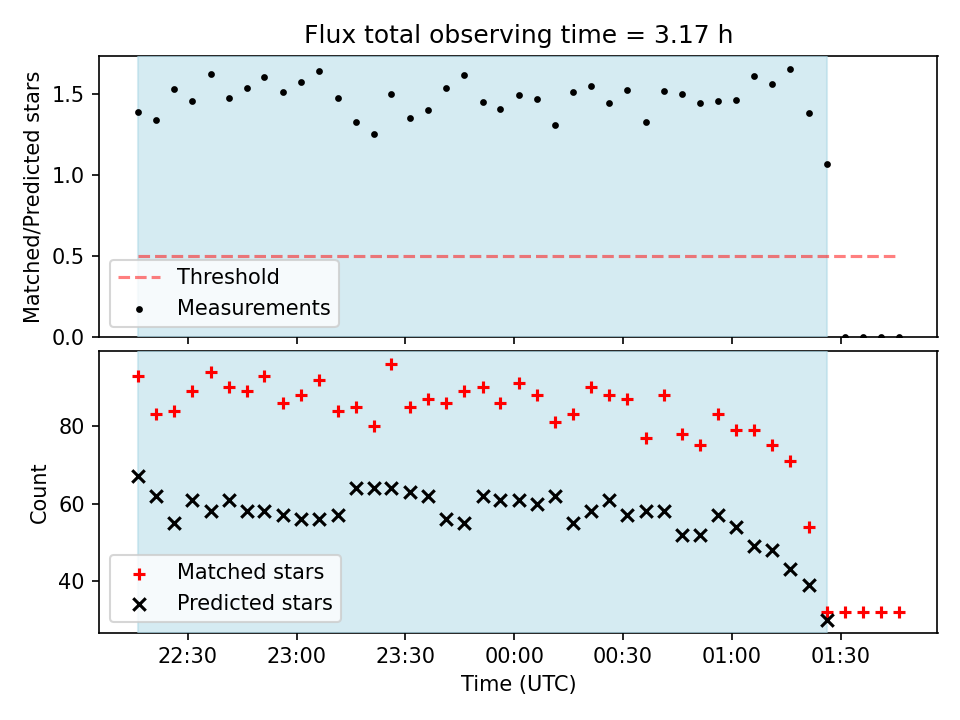 Flux total observing time = 3.17 h

Matched/Predicted stars

1.5
1.0
0.5
0.0

Threshold
Measurements

Count

80
60
40

Matched stars
Predicted stars

22:30
23:00
23:30
00:00
00:30
01:00
01:30

Time (UTC)